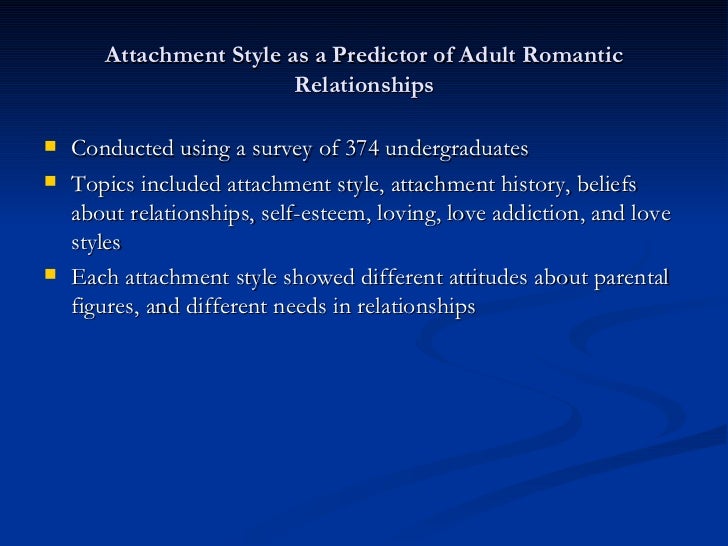 Attachment Style as a Predictor of Adult Romantic Relationships

- Conducted using a survey of 374 undergraduates
- Topics included attachment style, attachment history, beliefs about relationships, self-esteem, loving, love addiction, and love styles
- Each attachment style showed different attitudes about parental figures, and different needs in relationships